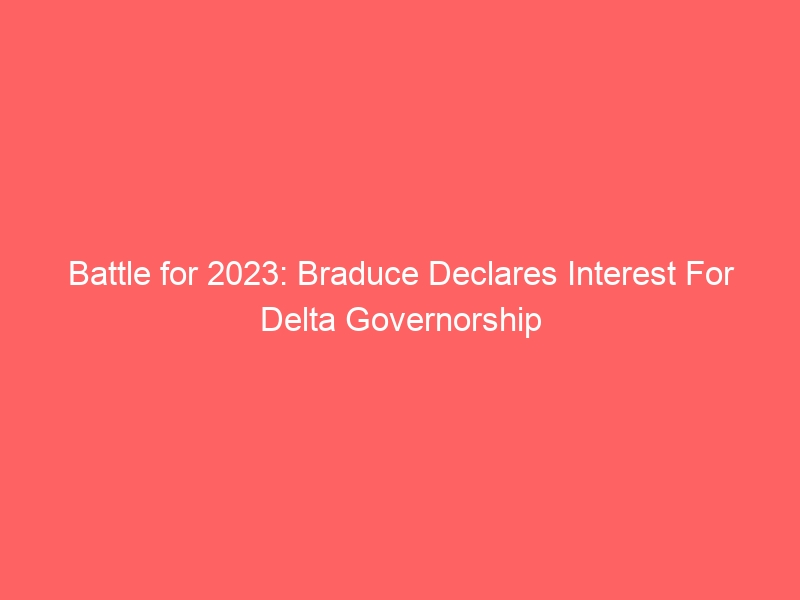 Battle for 2023: Braduce Declares Interest For Delta Governorship